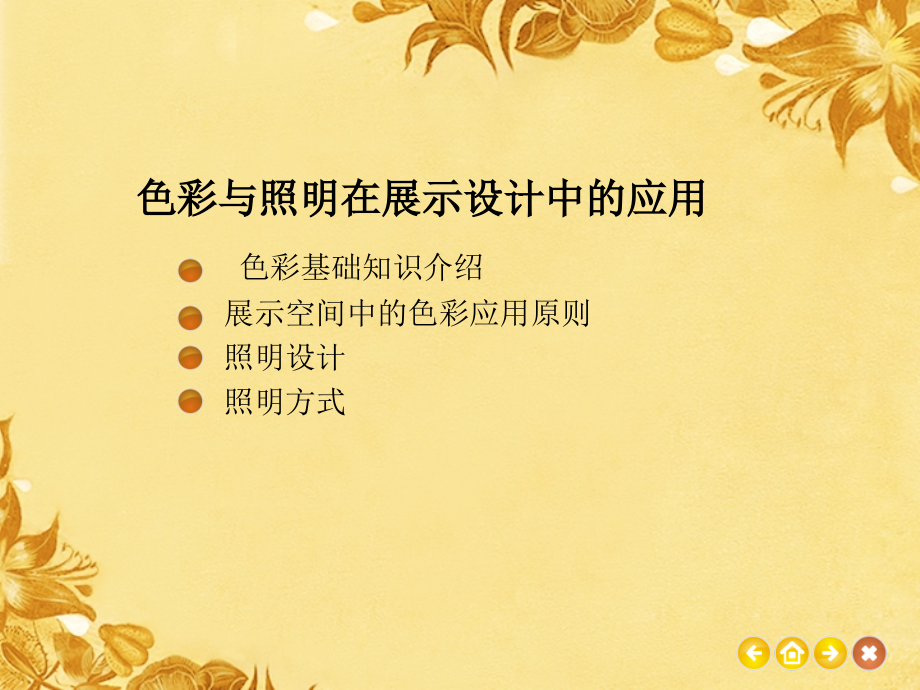 色彩与照明在展示设计中的应用

色彩基础知识介绍

展示空间中的色彩应用原则

照明设计

照明方式